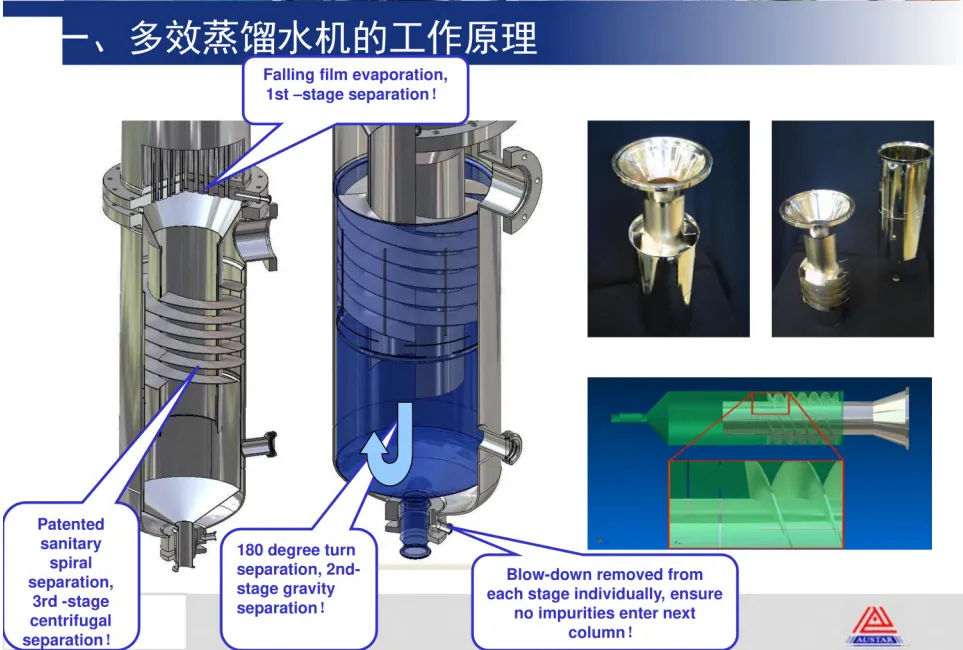 一、多效蒸馏水机的工作原理

Falling film evaporation, 1st –stage separation！

Patented sanitary spiral separation, 3rd -stage centrifugal separation！

180 degree turn separation, 2nd-stage gravity separation！

Blow-down removed from each stage individually, ensure no impurities enter next column！

AUSTAR